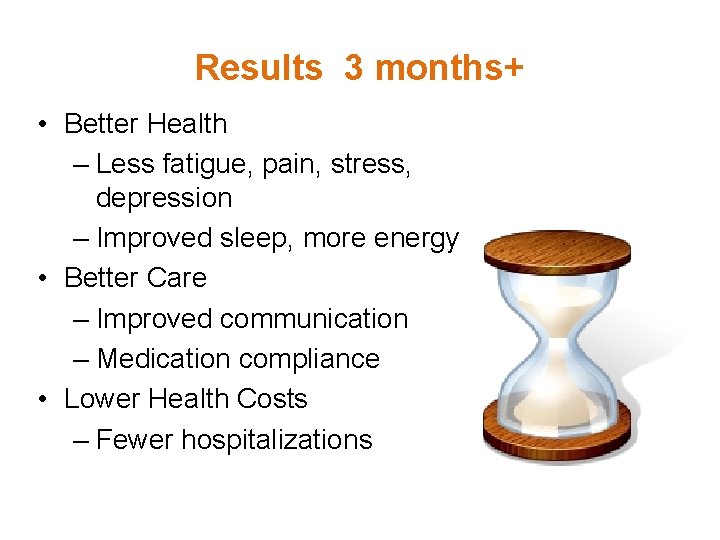 Results 3 months+

• Better Health
– Less fatigue, pain, stress, depression
– Improved sleep, more energy
• Better Care
– Improved communication
– Medication compliance
• Lower Health Costs
– Fewer hospitalizations